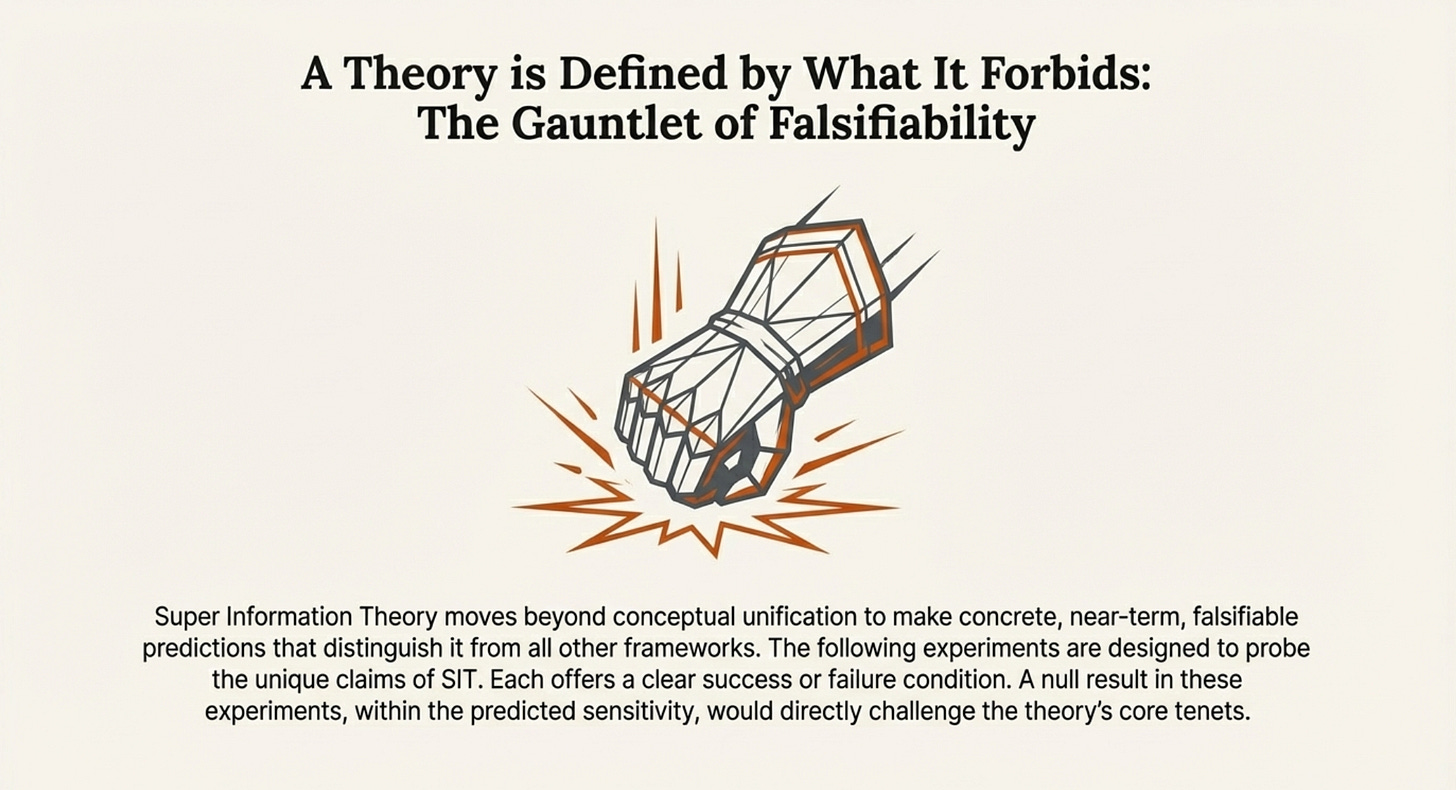 A Theory is Defined by What It Forbids:
The Gauntlet of Falsifiability

Super Information Theory moves beyond conceptual unification to make concrete, near-term, falsifiable predictions that distinguish it from all other frameworks. The following experiments are designed to probe the unique claims of SIT. Each offers a clear success or failure condition. A null result in these experiments, within the predicted sensitivity, would directly challenge the theory's core tenets.